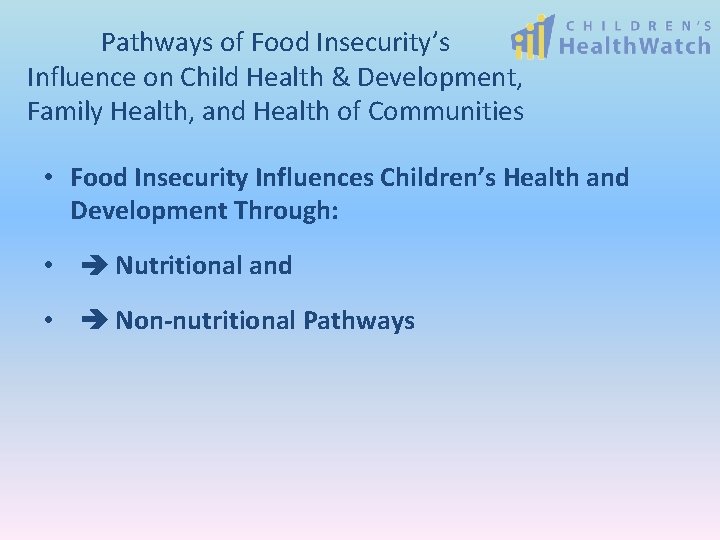 Pathways of Food Insecurity's Influence on Child Health & Development, Family Health, and Health of Communities

CHILDREN'S HealthWatch

• Food Insecurity Influences Children's Health and Development Through:

• ➔ Nutritional and

• ➔ Non-nutritional Pathways